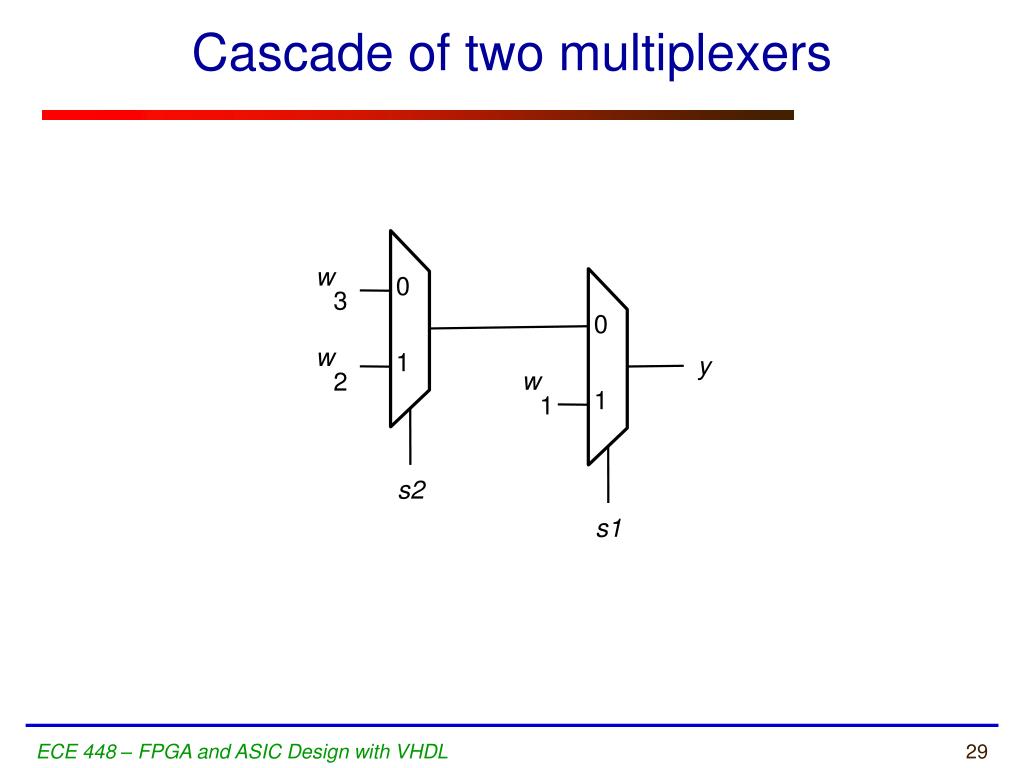 Cascade of two multiplexers

$w_3$
0
$w_2$
1
s2
0
$w_1$
1
y
s1

ECE 448 – FPGA and ASIC Design with VHDL

29